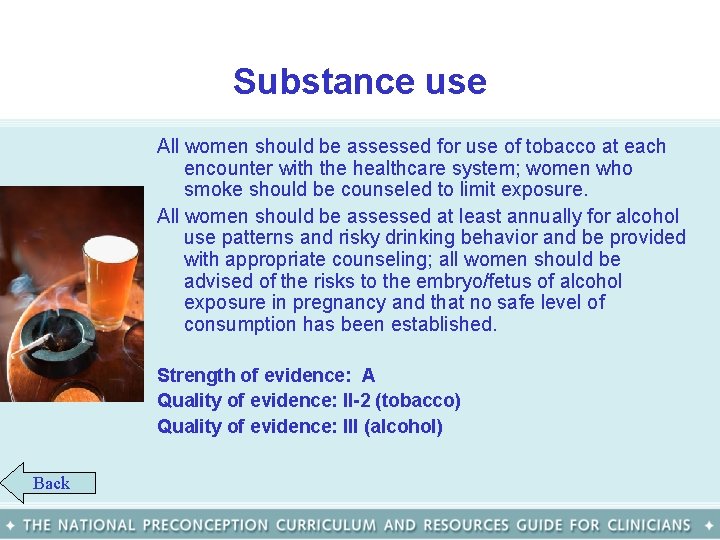 Substance use

All women should be assessed for use of tobacco at each encounter with the healthcare system; women who smoke should be counseled to limit exposure.

All women should be assessed at least annually for alcohol use patterns and risky drinking behavior and be provided with appropriate counseling; all women should be advised of the risks to the embryo/fetus of alcohol exposure in pregnancy and that no safe level of consumption has been established.

Strength of evidence: A
Quality of evidence: II-2 (tobacco)
Quality of evidence: III (alcohol)

Back

✦ THE NATIONAL PRECONCEPTION CURRICULUM AND RESOURCES GUIDE FOR CLINICIANS ✦